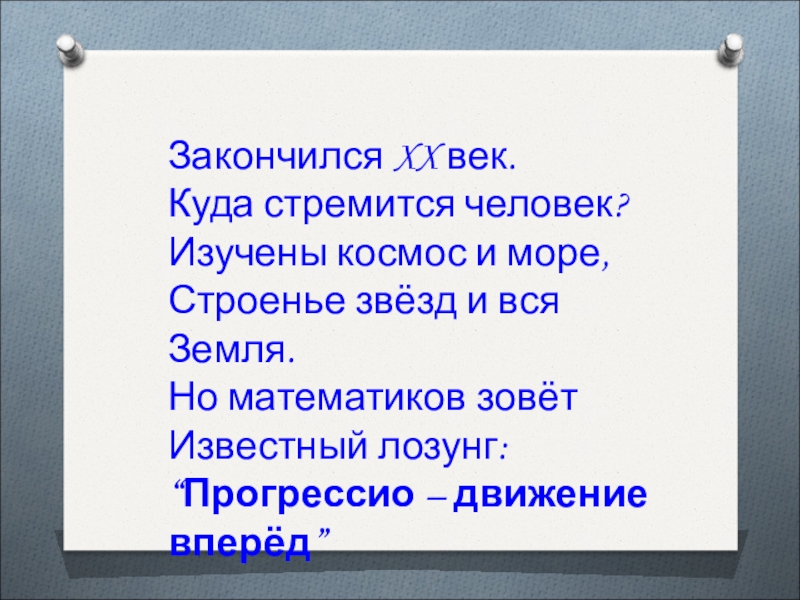 Закончился XX век.
Куда стремится человек?
Изучены космос и море,
Строенье звёзд и вся Земля.
Но математиков зовёт
Известный лозунг:
“Прогрессио – движение вперёд”